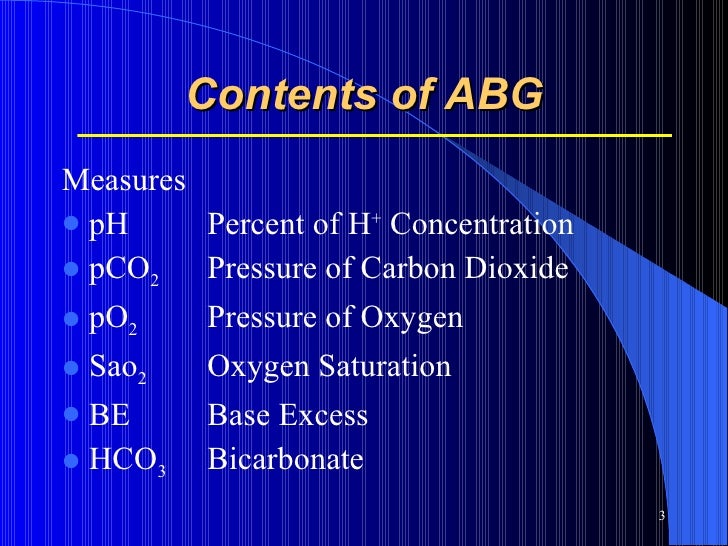 Contents of ABG

Measures

- pH Percent of $H^+$ Concentration
- $pCO_2$ Pressure of Carbon Dioxide
- $pO_2$ Pressure of Oxygen
- $Sao_2$ Oxygen Saturation
- BE Base Excess
- $HCO_3$ Bicarbonate

3